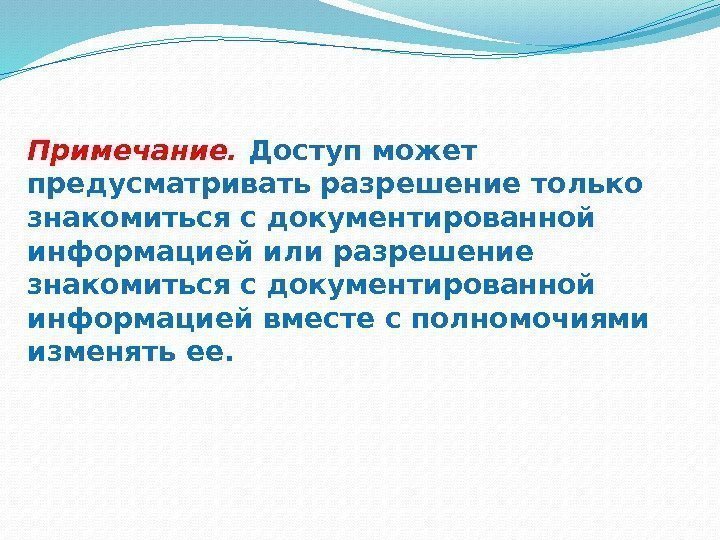 Примечание. Доступ может предусматривать разрешение только знакомиться с документированной информацией или разрешение знакомиться с документированной информацией вместе с полномочиями изменять ее.